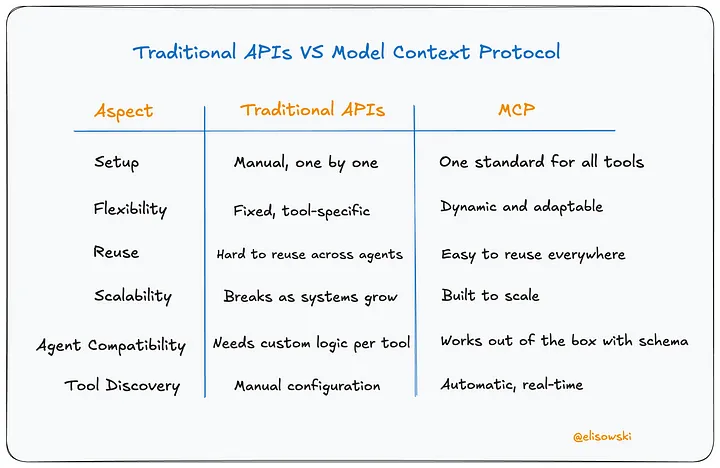 Traditional APIs VS Model Context Protocol

| Aspect | Traditional APIs | MCP |
|---|---|---|
| Setup | Manual, one by one | One standard for all tools |
| Flexibility | Fixed, tool-specific | Dynamic and adaptable |
| Reuse | Hard to reuse across agents | Easy to reuse everywhere |
| Scalability | Breaks as systems grow | Built to scale |
| Agent Compatibility | Needs custom logic per tool | Works out of the box with schema |
| Tool Discovery | Manual configuration | Automatic, real-time |

@elisowski